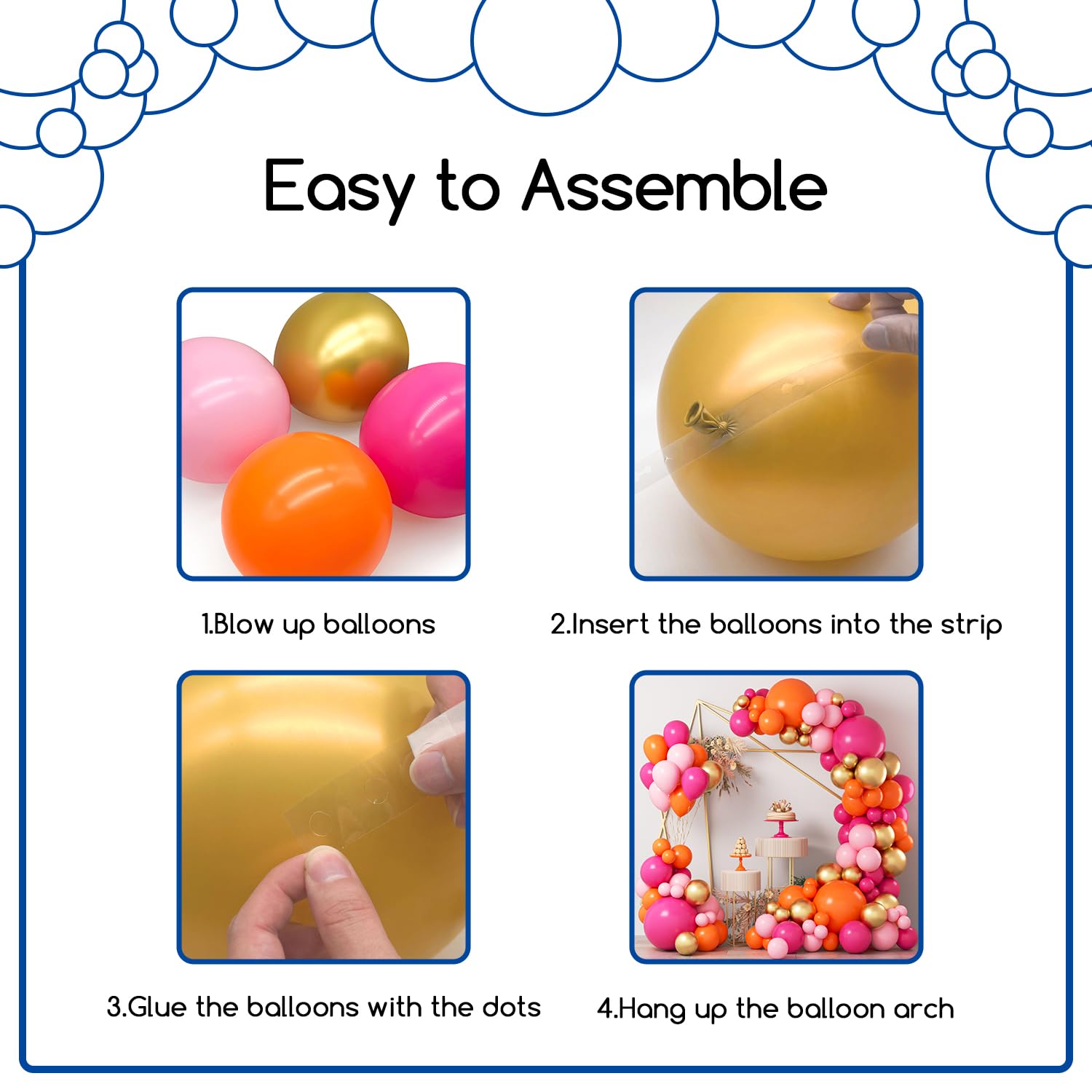 Easy to Assemble

1.Blow up balloons

2.Insert the balloons into the strip

3.Glue the balloons with the dots

4.Hang up the balloon arch